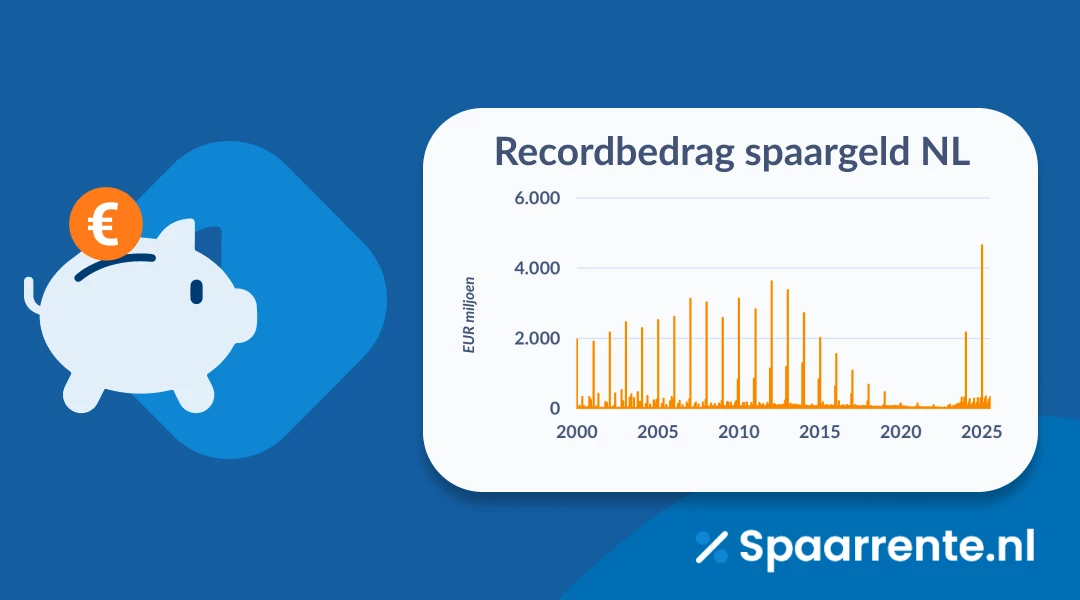 €

Recordbedrag spaargeld NL

6.000
4.000
2.000
0

EUR miljoen

2000 2005 2010 2015 2020 2025

Spaarrente.nl